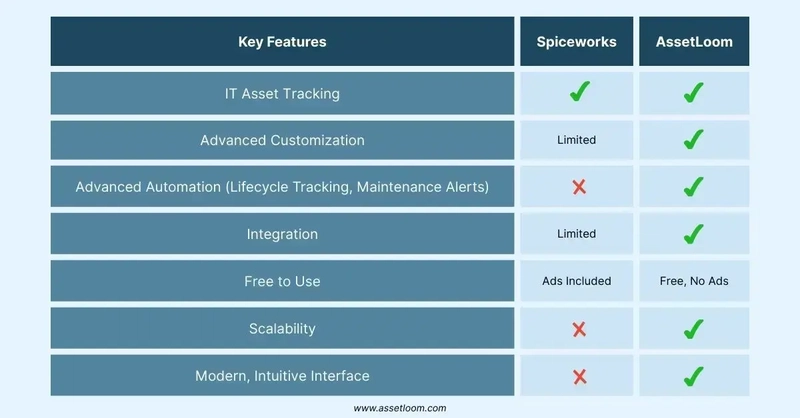 | Key Features | Spiceworks | AssetLoom |
|---|---|---|
| IT Asset Tracking | ✓ | ✓ |
| Advanced Customization | Limited | ✓ |
| Advanced Automation (Lifecycle Tracking, Maintenance Alerts) | ✗ | ✓ |
| Integration | Limited | ✓ |
| Free to Use | Ads Included | Free, No Ads |
| Scalability | ✗ | ✓ |
| Modern, Intuitive Interface | ✗ | ✓ |

www.assetloom.com